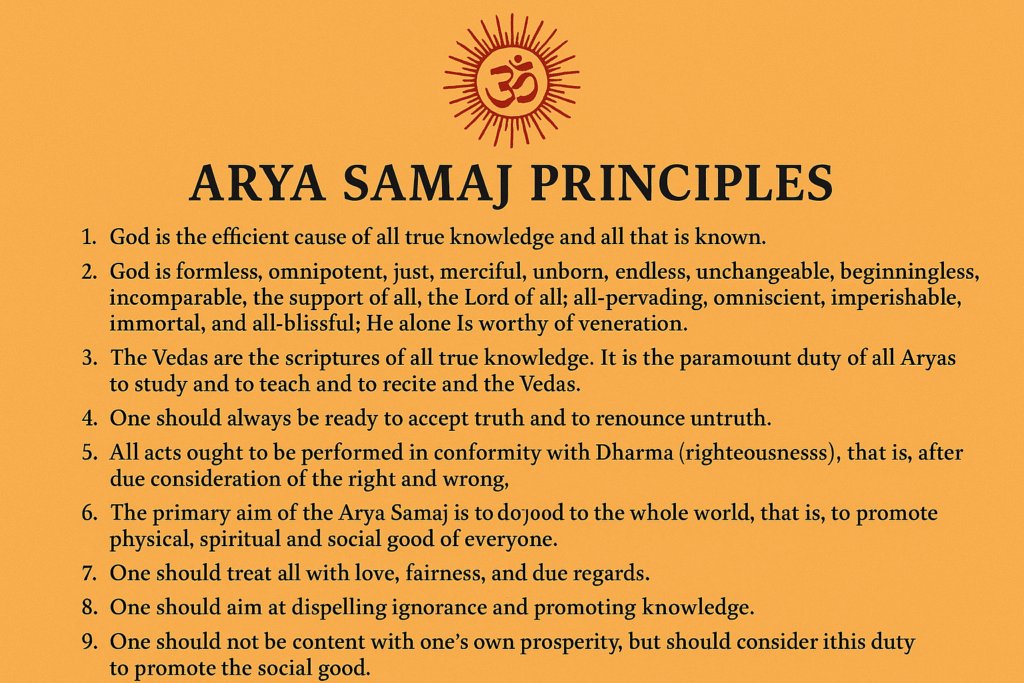 ॐ

ARYA SAMAJ PRINCIPLES

1. God is the efficient cause of all true knowledge and all that is known.

2. God is formless, omnipotent, just, merciful, unborn, endless, unchangeable, beginningless, incomparable, the support of all, the Lord of all; all-pervading, omniscient, imperishable, immortal, and all-blissful; He alone Is worthy of veneration.

3. The Vedas are the scriptures of all true knowledge. It is the paramount duty of all Aryas to study and to teach and to recite and the Vedas.

4. One should always be ready to accept truth and to renounce untruth.

5. All acts ought to be performed in conformity with Dharma (righteousnesss), that is, after due consideration of the right and wrong,

6. The primary aim of the Arya Samaj is to dojood to the whole world, that is, to promote physical, spiritual and social good of everyone.

7. One should treat all with love, fairness, and due regards.

8. One should aim at dispelling ignorance and promoting knowledge.

9. One should not be content with one's own prosperity, but should consider ithis duty to promote the social good.